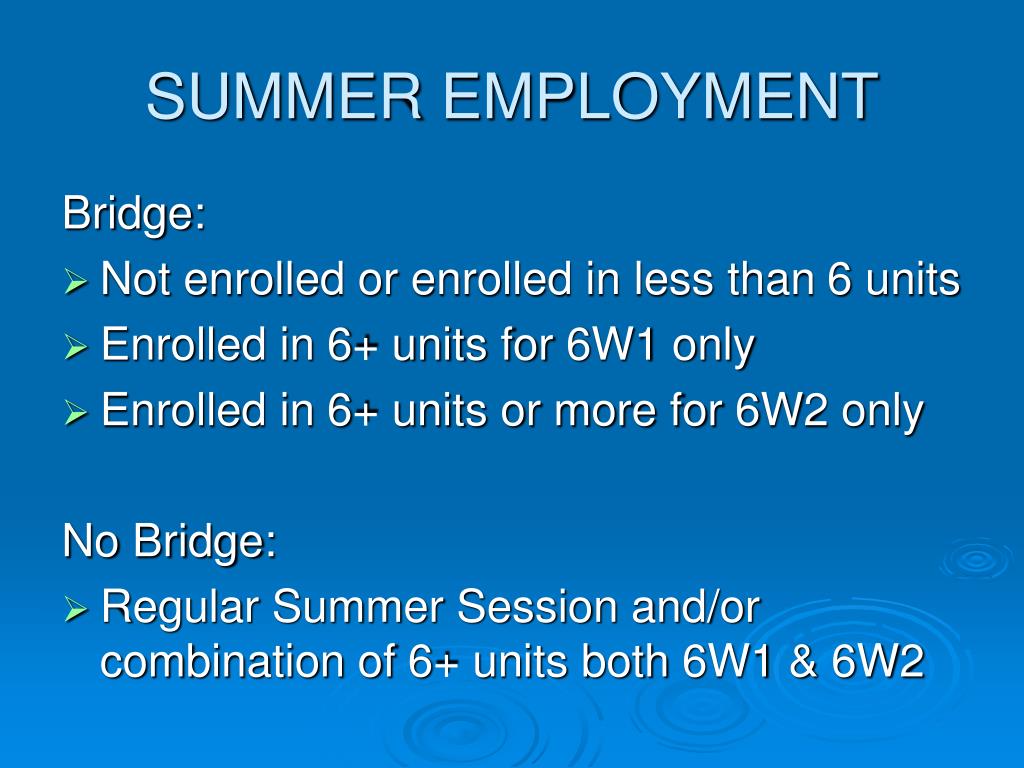 SUMMER EMPLOYMENT

Bridge:

➢ Not enrolled or enrolled in less than 6 units
➢ Enrolled in 6+ units for 6W1 only
➢ Enrolled in 6+ units or more for 6W2 only

No Bridge:

➢ Regular Summer Session and/or combination of 6+ units both 6W1 & 6W2